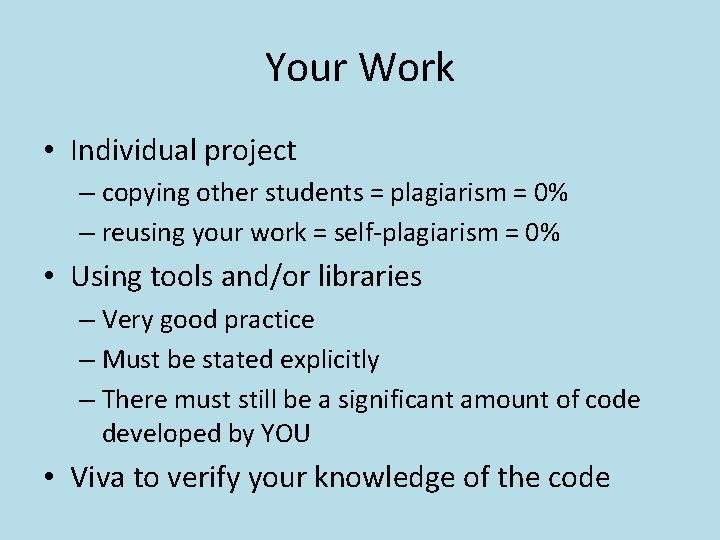 Your Work

• Individual project
– copying other students = plagiarism = 0%
– reusing your work = self-plagiarism = 0%
• Using tools and/or libraries
– Very good practice
– Must be stated explicitly
– There must still be a significant amount of code developed by YOU
• Viva to verify your knowledge of the code